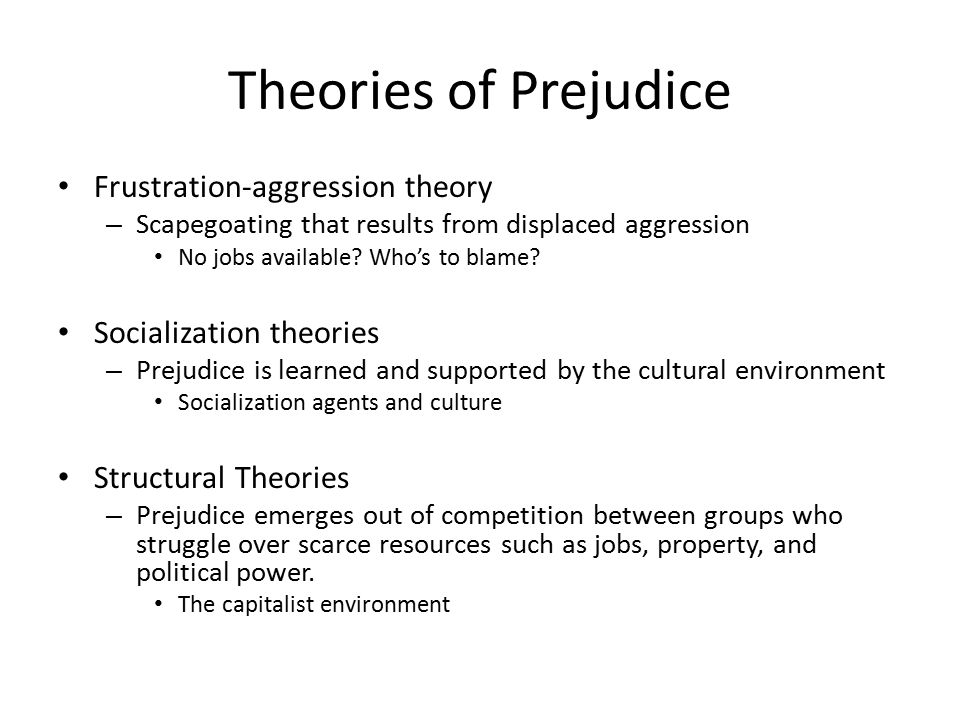 Theories of Prejudice

• Frustration-aggression theory
 – Scapegoating that results from displaced aggression
  • No jobs available? Who's to blame?

• Socialization theories
 – Prejudice is learned and supported by the cultural environment
  • Socialization agents and culture

• Structural Theories
 – Prejudice emerges out of competition between groups who struggle over scarce resources such as jobs, property, and political power.
  • The capitalist environment